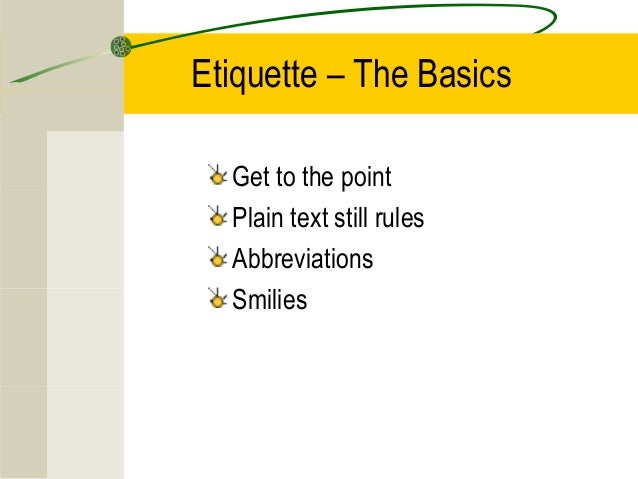 Etiquette – The Basics

Get to the point
Plain text still rules
Abbreviations
Smilies